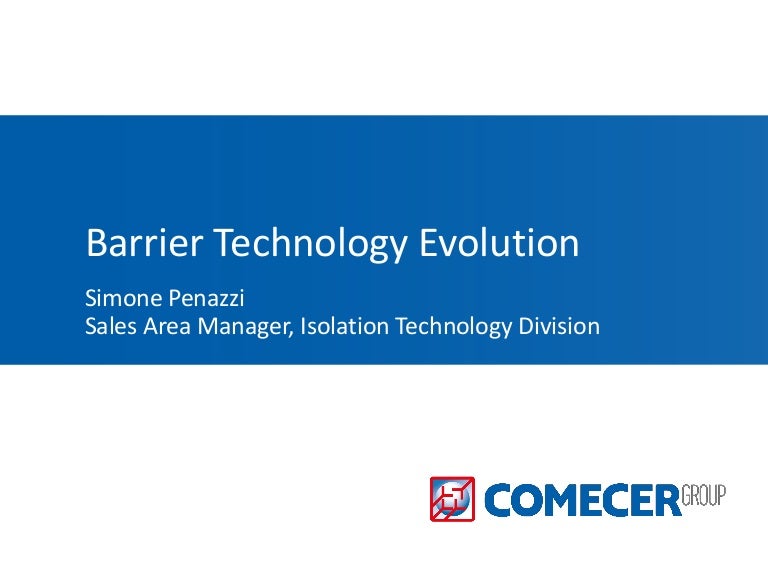 Barrier Technology Evolution

Simone Penazzi
Sales Area Manager, Isolation Technology Division

COMECER GROUP